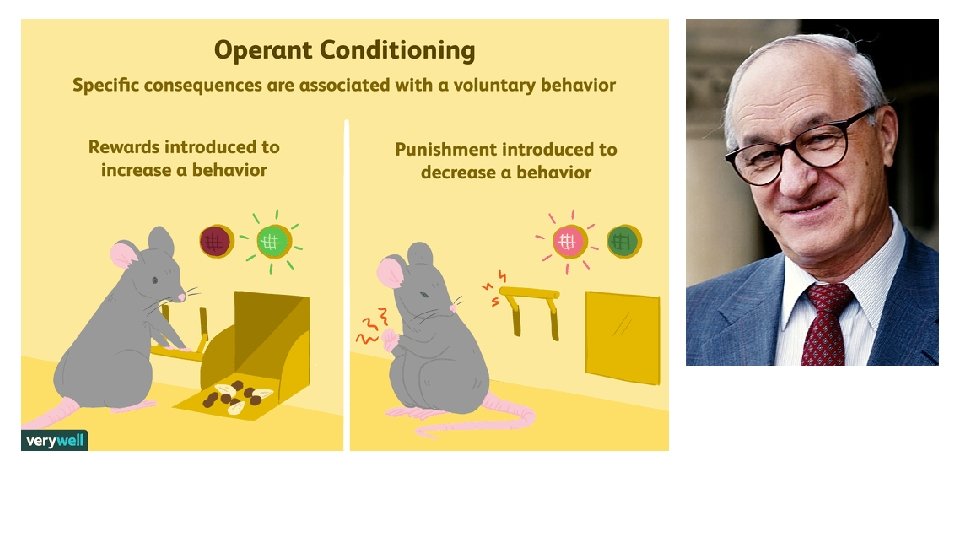 Operant Conditioning

Specific consequences are associated with a voluntary behavior

Rewards introduced to increase a behavior

Punishment introduced to decrease a behavior

verywell